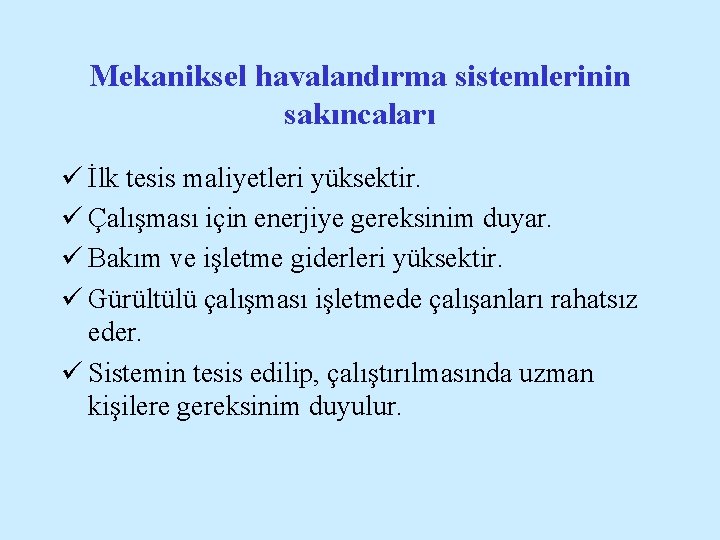 Mekaniksel havalandırma sistemlerinin sakıncaları

✓ İlk tesis maliyetleri yüksektir.

✓ Çalışması için enerjiye gereksinim duyar.

✓ Bakım ve işletme giderleri yüksektir.

✓ Gürültülü çalışması işletmede çalışanları rahatsız eder.

✓ Sistemin tesis edilip, çalıştırılmasında uzman kişilere gereksinim duyulur.